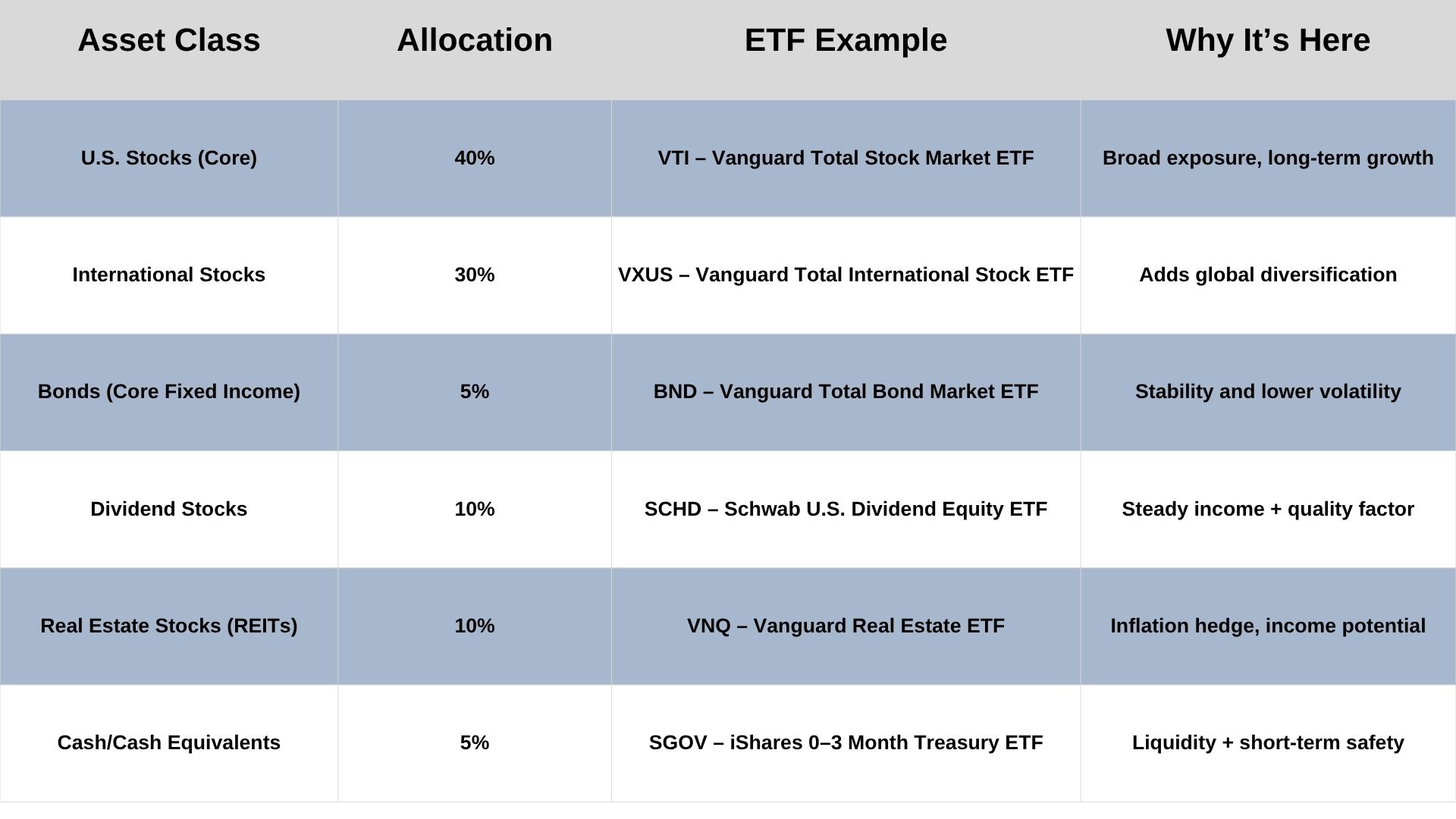 | Asset Class | Allocation | ETF Example | Why It’s Here |
|---|---|---|---|
| U.S. Stocks (Core) | 40% | VTI – Vanguard Total Stock Market ETF | Broad exposure, long-term growth |
| International Stocks | 30% | VXUS – Vanguard Total International Stock ETF | Adds global diversification |
| Bonds (Core Fixed Income) | 5% | BND – Vanguard Total Bond Market ETF | Stability and lower volatility |
| Dividend Stocks | 10% | SCHD – Schwab U.S. Dividend Equity ETF | Steady income + quality factor |
| Real Estate Stocks (REITs) | 10% | VNQ – Vanguard Real Estate ETF | Inflation hedge, income potential |
| Cash/Cash Equivalents | 5% | SGOV – iShares 0–3 Month Treasury ETF | Liquidity + short-term safety |